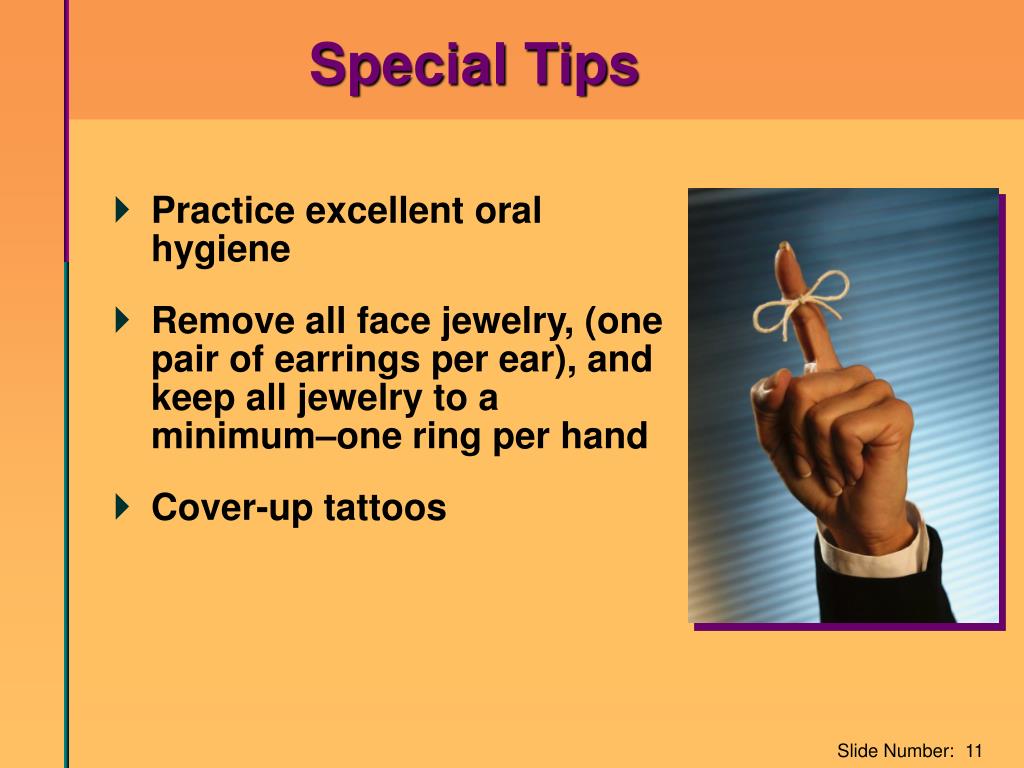 Special Tips

Practice excellent oral hygiene

Remove all face jewelry, (one pair of earrings per ear), and keep all jewelry to a minimum–one ring per hand

Cover-up tattoos

Slide Number: 11